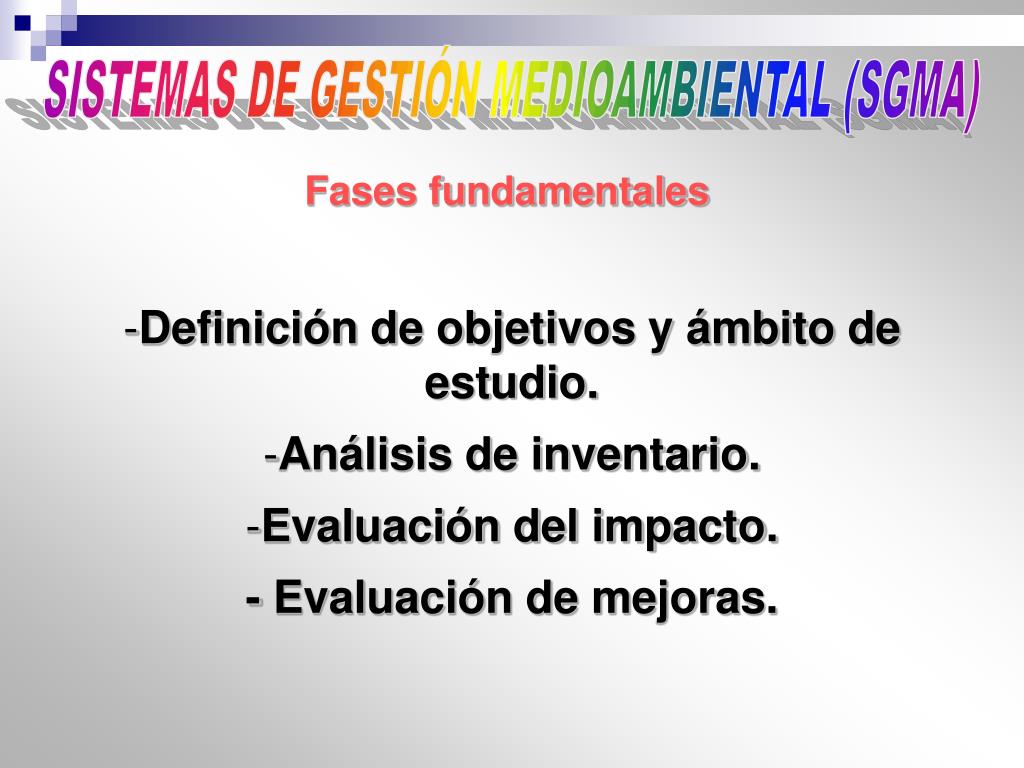 SISTEMAS DE GESTIÓN MEDIOAMBIENTAL (SGMA)

Fases fundamentales

-Definición de objetivos y ámbito de estudio.

-Análisis de inventario.

-Evaluación del impacto.

- Evaluación de mejoras.